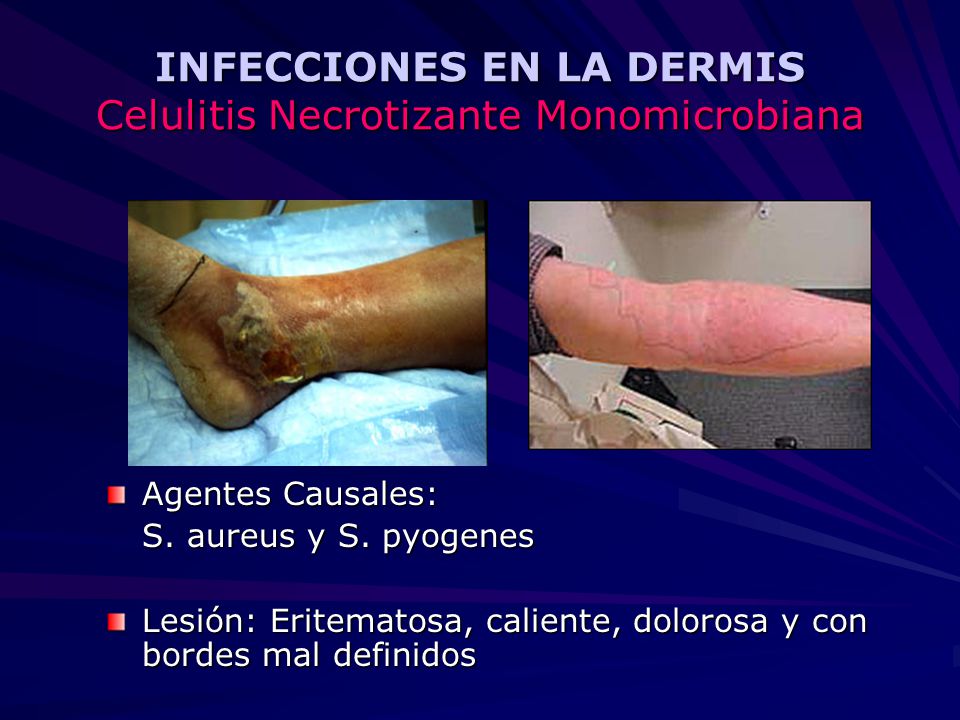 INFECCIONES EN LA DERMIS
Celulitis Necrotizante Monomicrobiana

Agentes Causales:
S. aureus y S. pyogenes

Lesión: Eritematosa, caliente, dolorosa y con bordes mal definidos